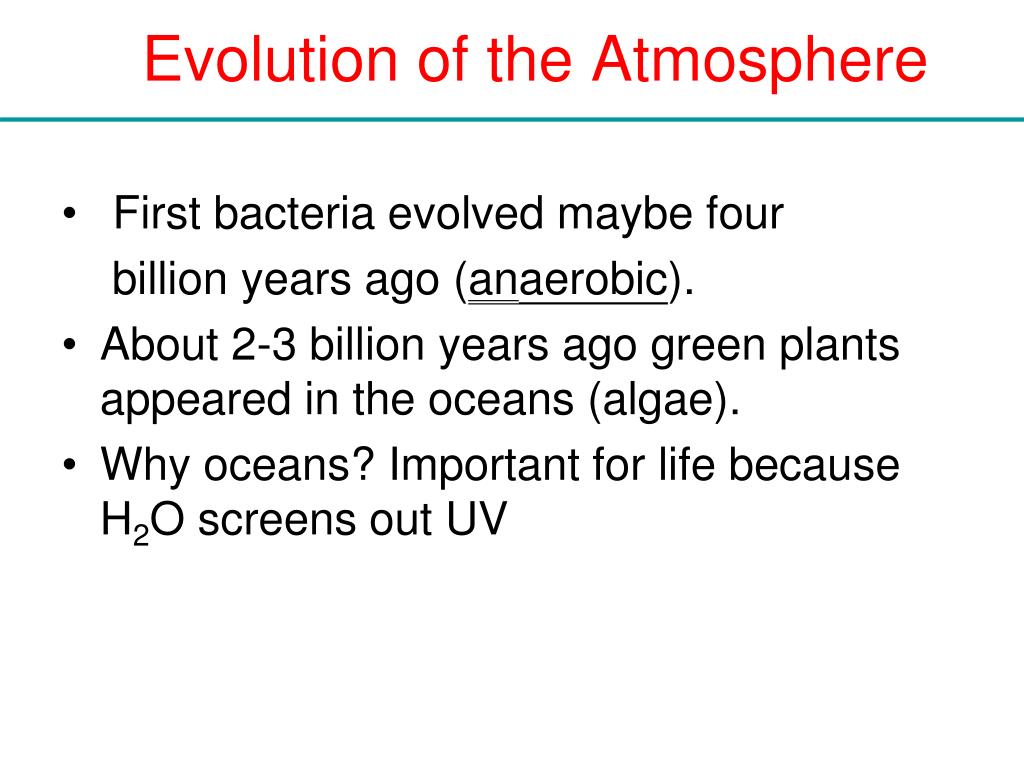 Evolution of the Atmosphere

• First bacteria evolved maybe four billion years ago (anaerobic).
• About 2-3 billion years ago green plants appeared in the oceans (algae).
• Why oceans? Important for life because $H_2O$ screens out UV